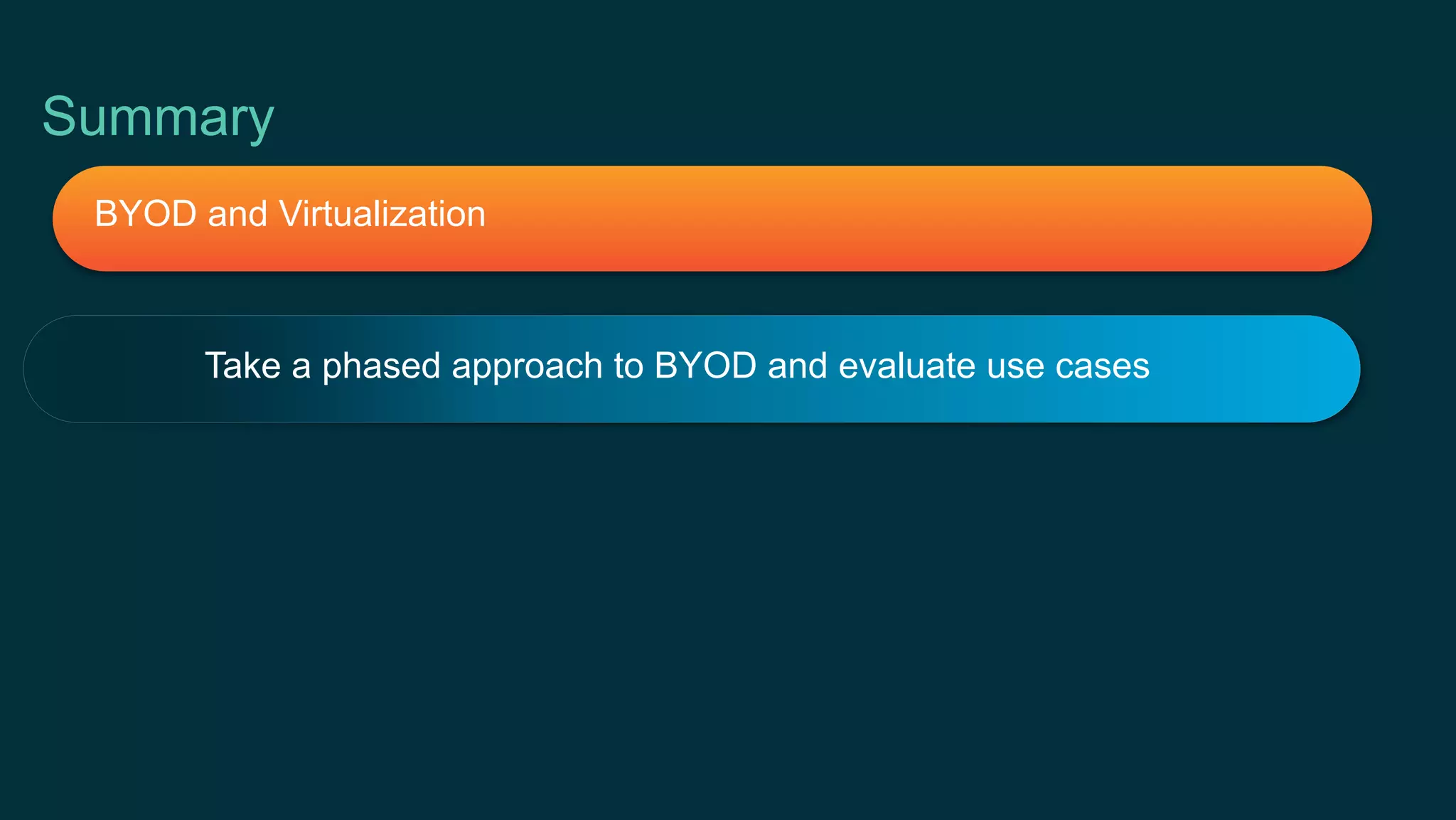 Summary

BYOD and Virtualization

Take a phased approach to BYOD and evaluate use cases